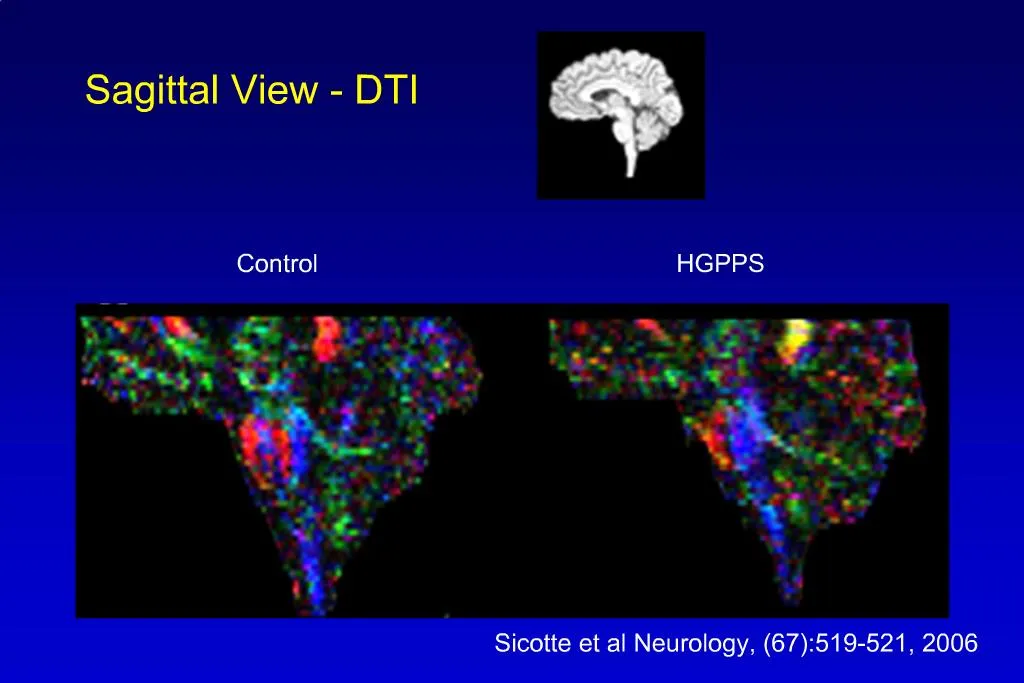 Sagittal View - DTI

Control

HGPPS

Sicotte et al Neurology, (67):519-521, 2006